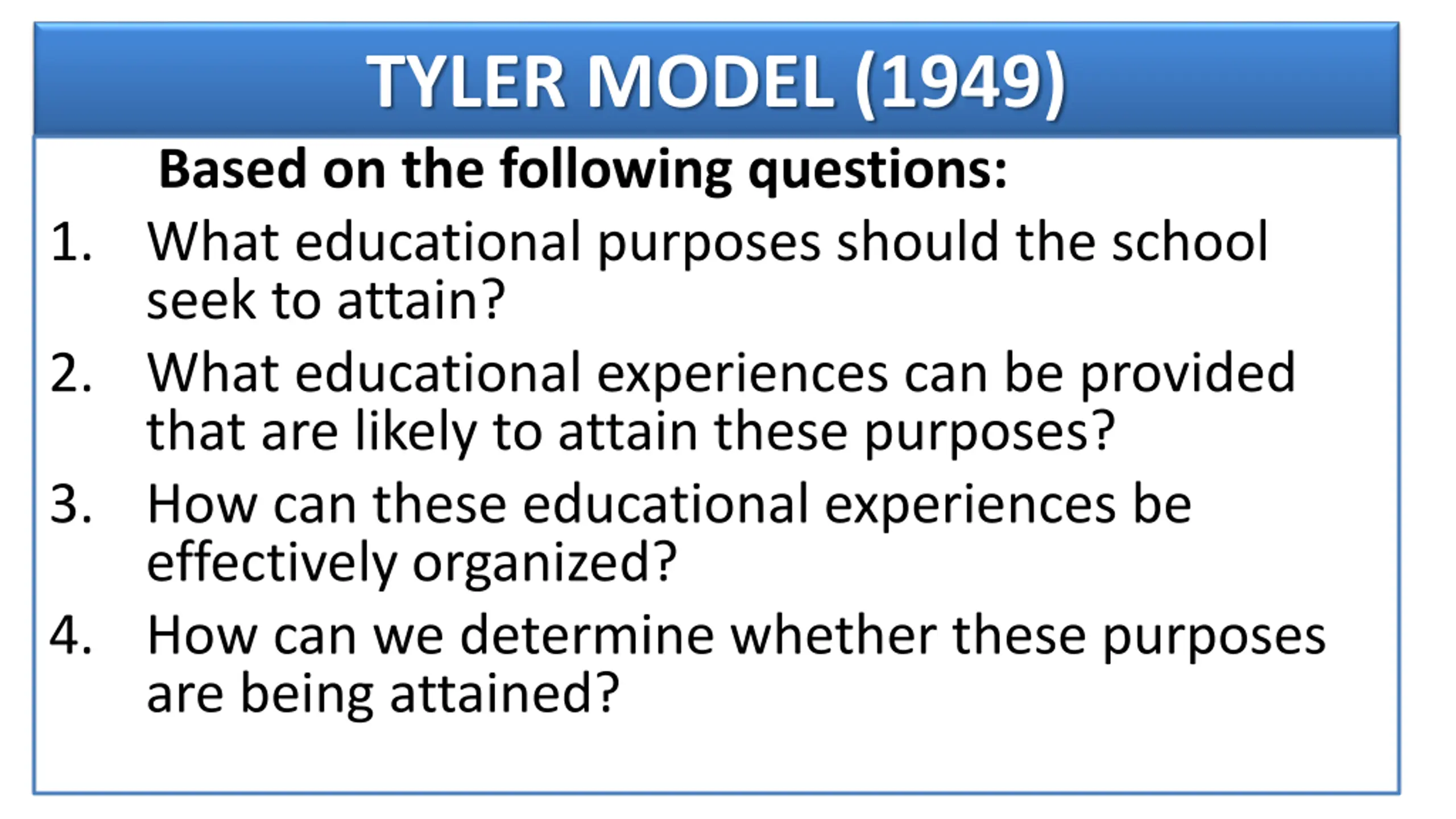 TYLER MODEL (1949)

Based on the following questions:

1. What educational purposes should the school seek to attain?
2. What educational experiences can be provided that are likely to attain these purposes?
3. How can these educational experiences be effectively organized?
4. How can we determine whether these purposes are being attained?